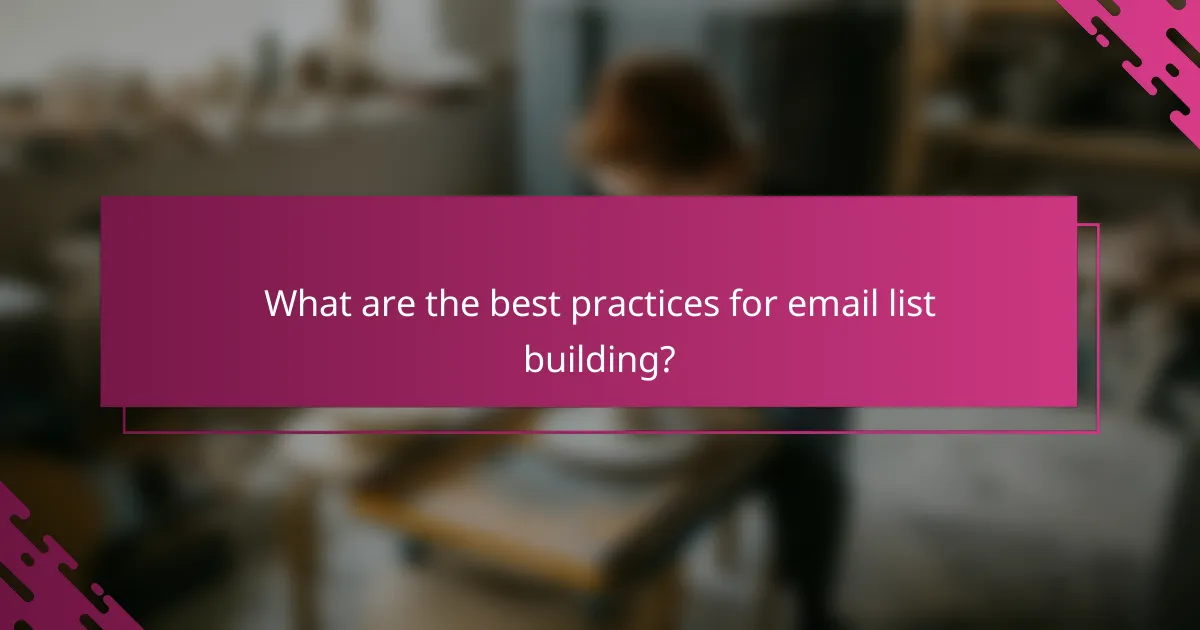 What are the best practices for email list building?